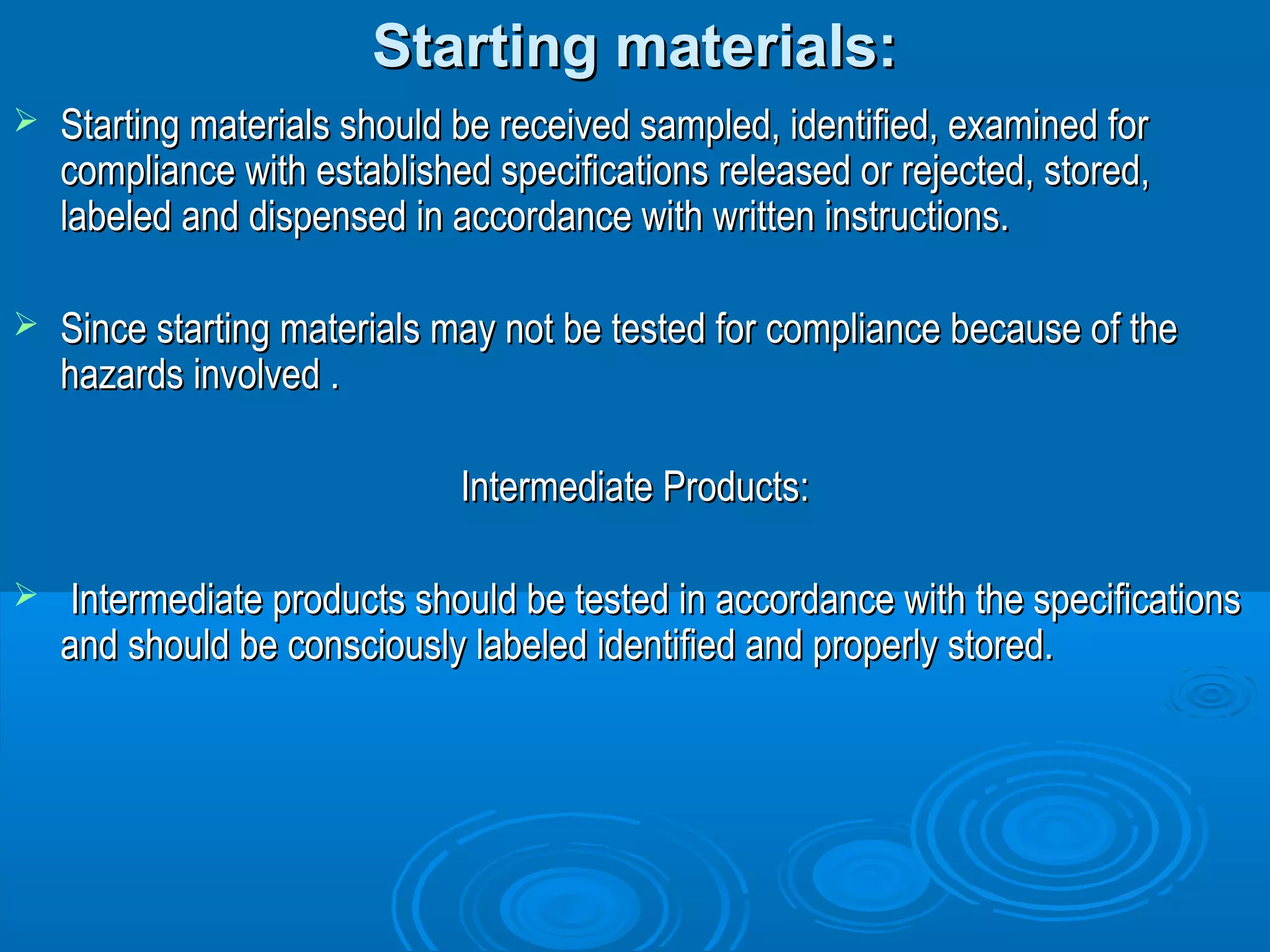 Starting materials:

➢ Starting materials should be received sampled, identified, examined for compliance with established specifications released or rejected, stored, labeled and dispensed in accordance with written instructions.

➢ Since starting materials may not be tested for compliance because of the hazards involved .

Intermediate Products:

➢ Intermediate products should be tested in accordance with the specifications and should be consciously labeled identified and properly stored.